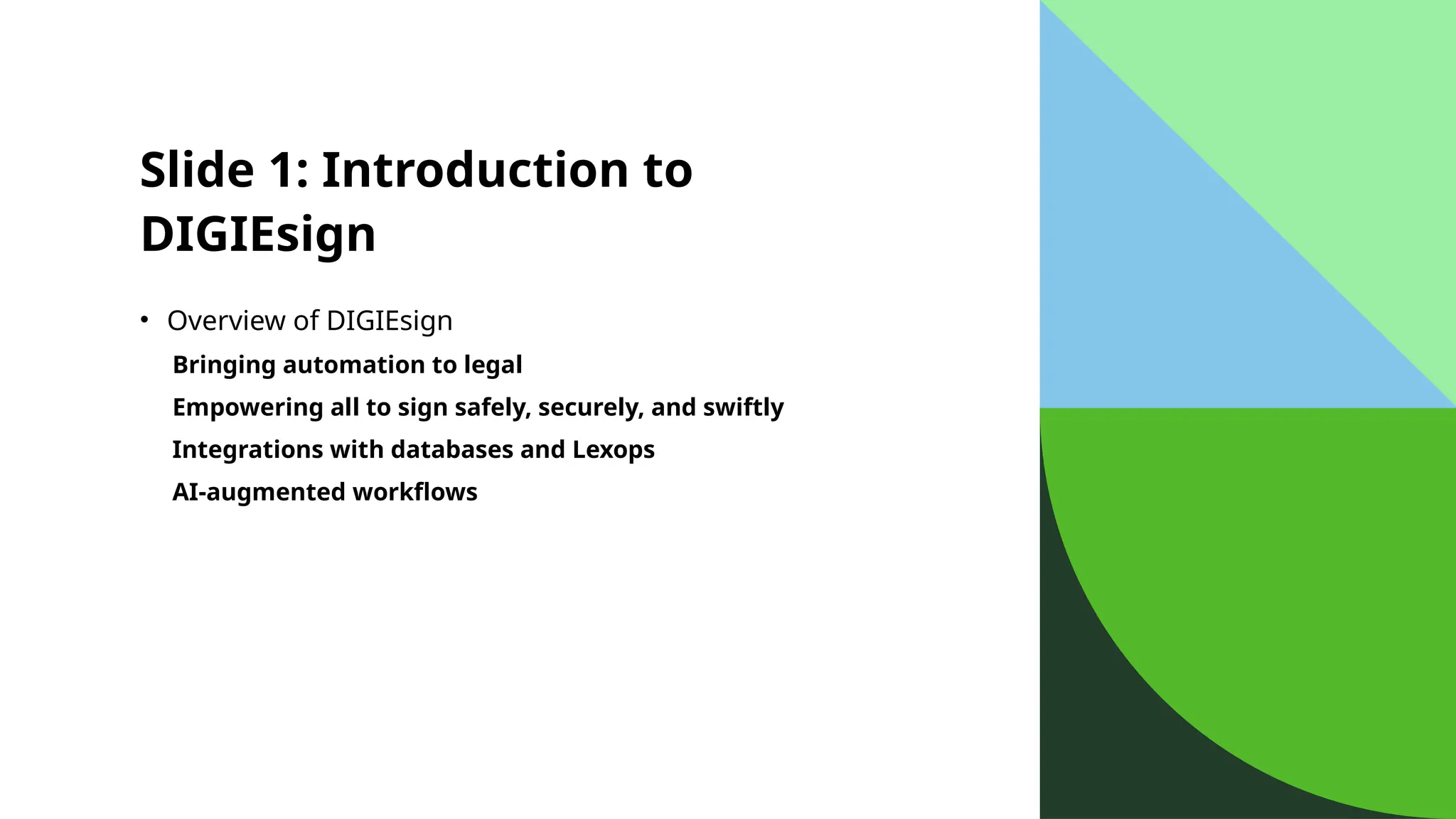 Slide 1: Introduction to DIGIEsign

• Overview of DIGIEsign

Bringing automation to legal

Empowering all to sign safely, securely, and swiftly

Integrations with databases and Lexops

AI-augmented workflows